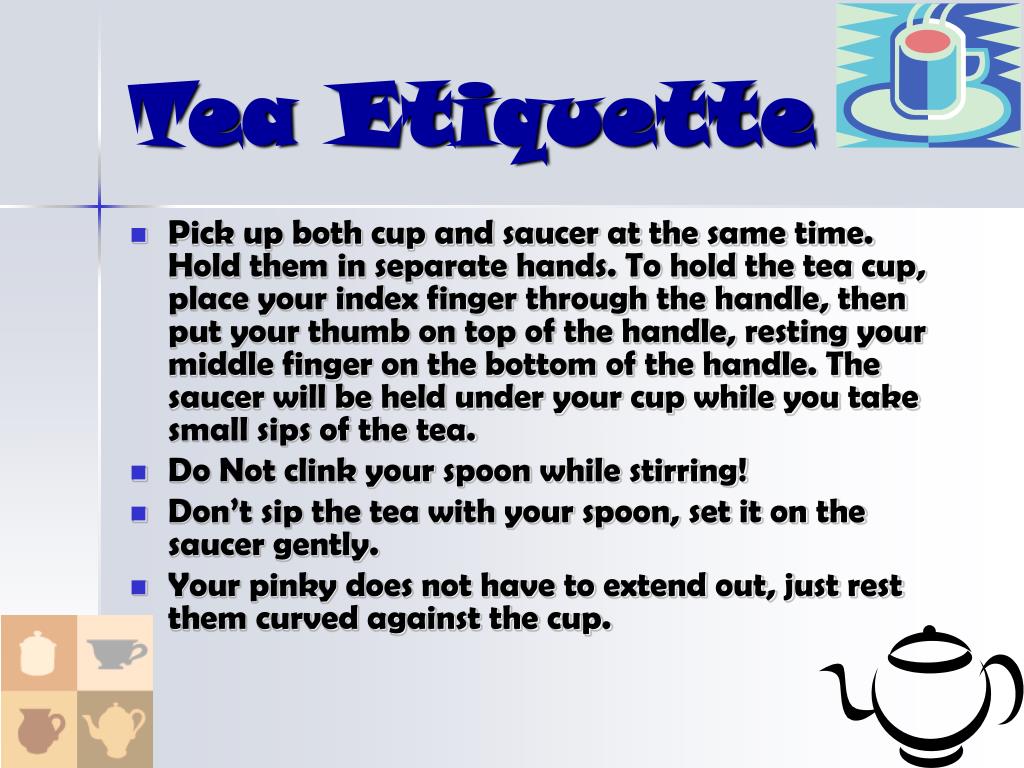 Tea Etiquette

- Pick up both cup and saucer at the same time. Hold them in separate hands. To hold the tea cup, place your index finger through the handle, then put your thumb on top of the handle, resting your middle finger on the bottom of the handle. The saucer will be held under your cup while you take small sips of the tea.
- Do Not clink your spoon while stirring!
- Don’t sip the tea with your spoon, set it on the saucer gently.
- Your pinky does not have to extend out, just rest them curved against the cup.